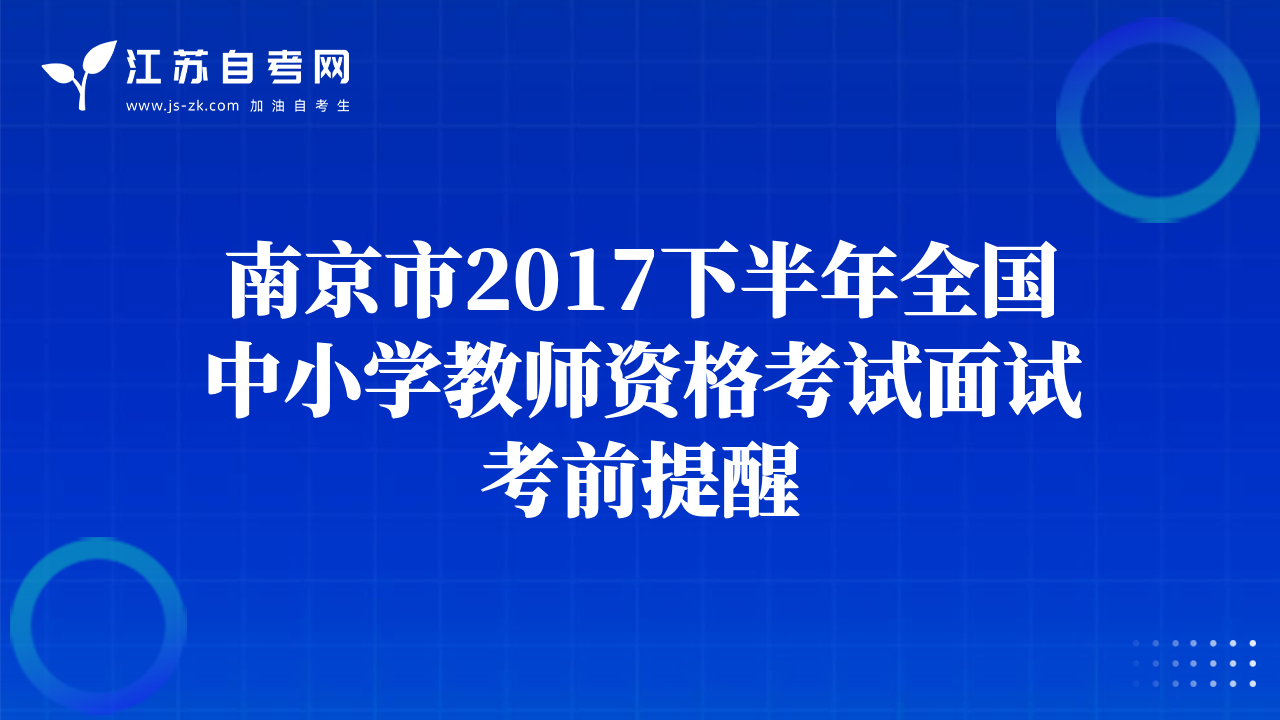 江苏自考网
www.js-zk.com 加油自考生

南京市2017下半年全国中小学教师资格考试面试考前提醒